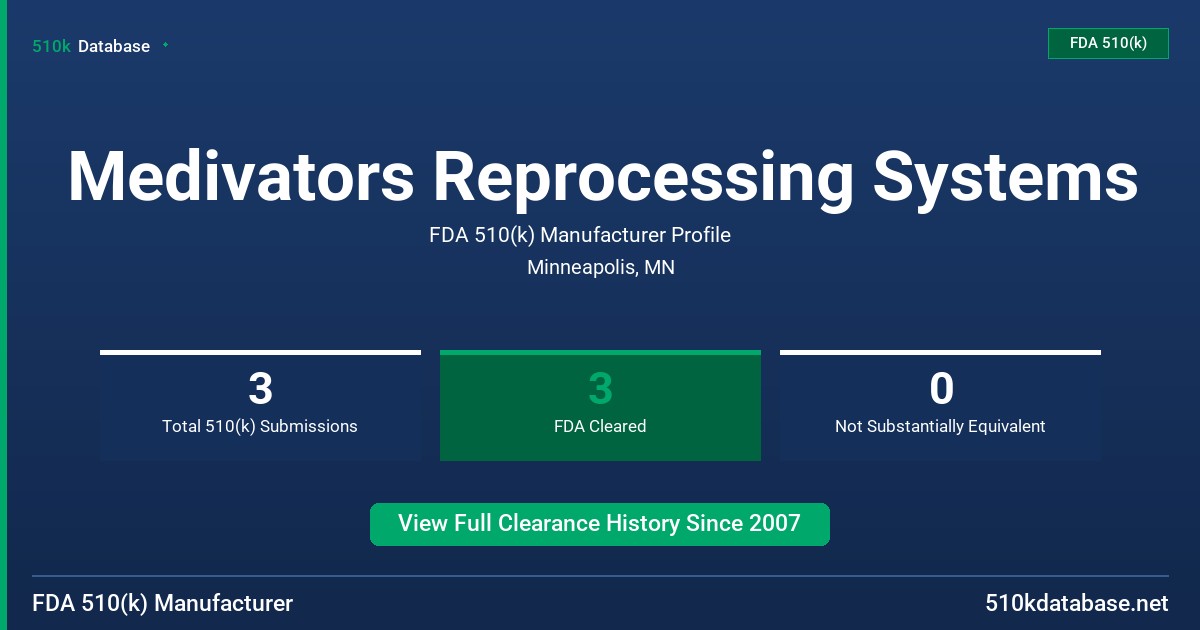 510k Database

FDA 510(k)

Medivators Reprocessing Systems

FDA 510(k) Manufacturer Profile

Minneapolis, MN

3
Total 510(k) Submissions

3
FDA Cleared

0
Not Substantially Equivalent

View Full Clearance History Since 2007

FDA 510(k) Manufacturer

510kdatabase.net